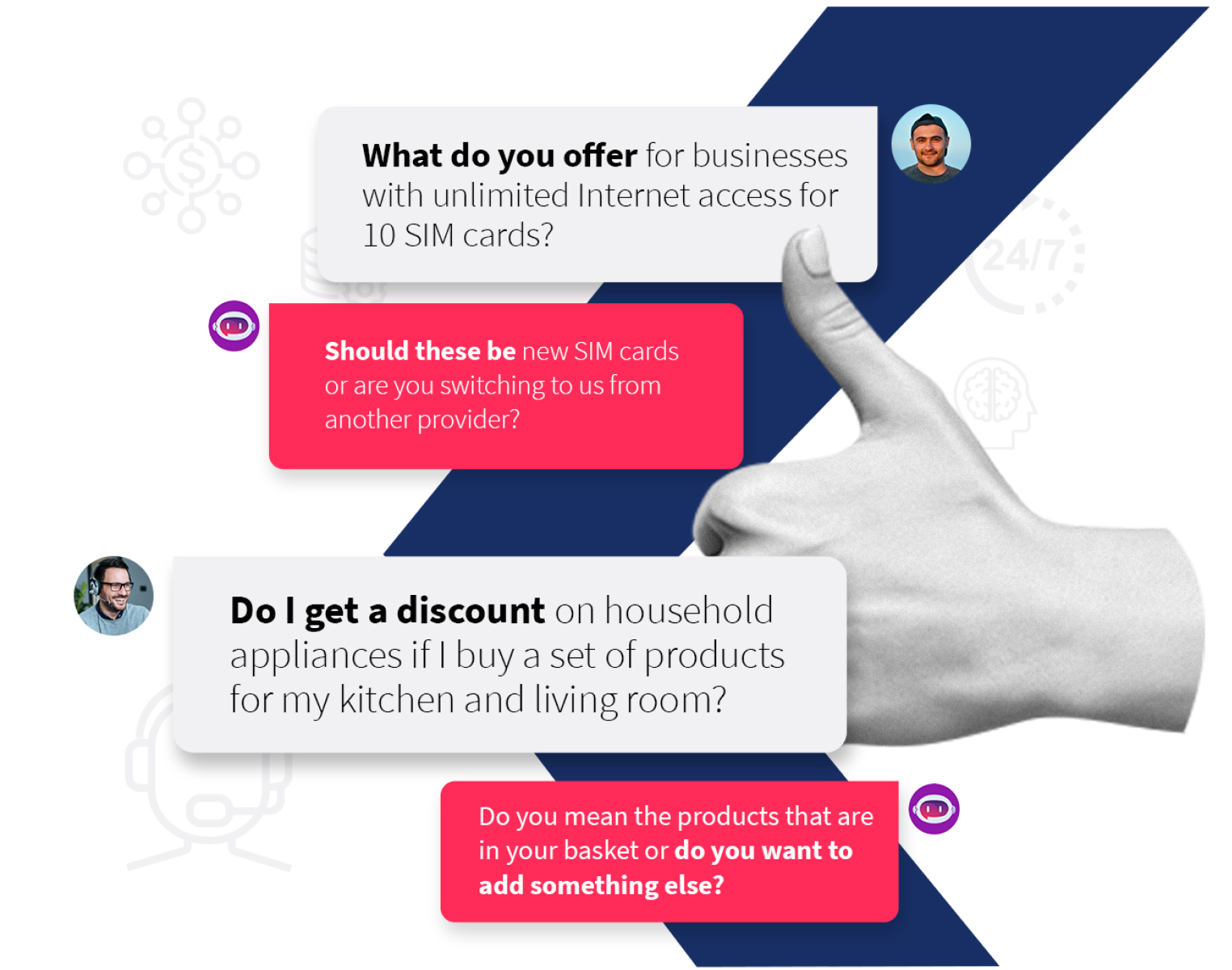 What do you offer for businesses with unlimited Internet access for 10 SIM cards?

24/7

Should these be new SIM cards or are you switching to us from another provider?

Do I get a discount on household appliances if I buy a set of products for my kitchen and living room?

Do you mean the products that are in your basket or do you want to add something else?